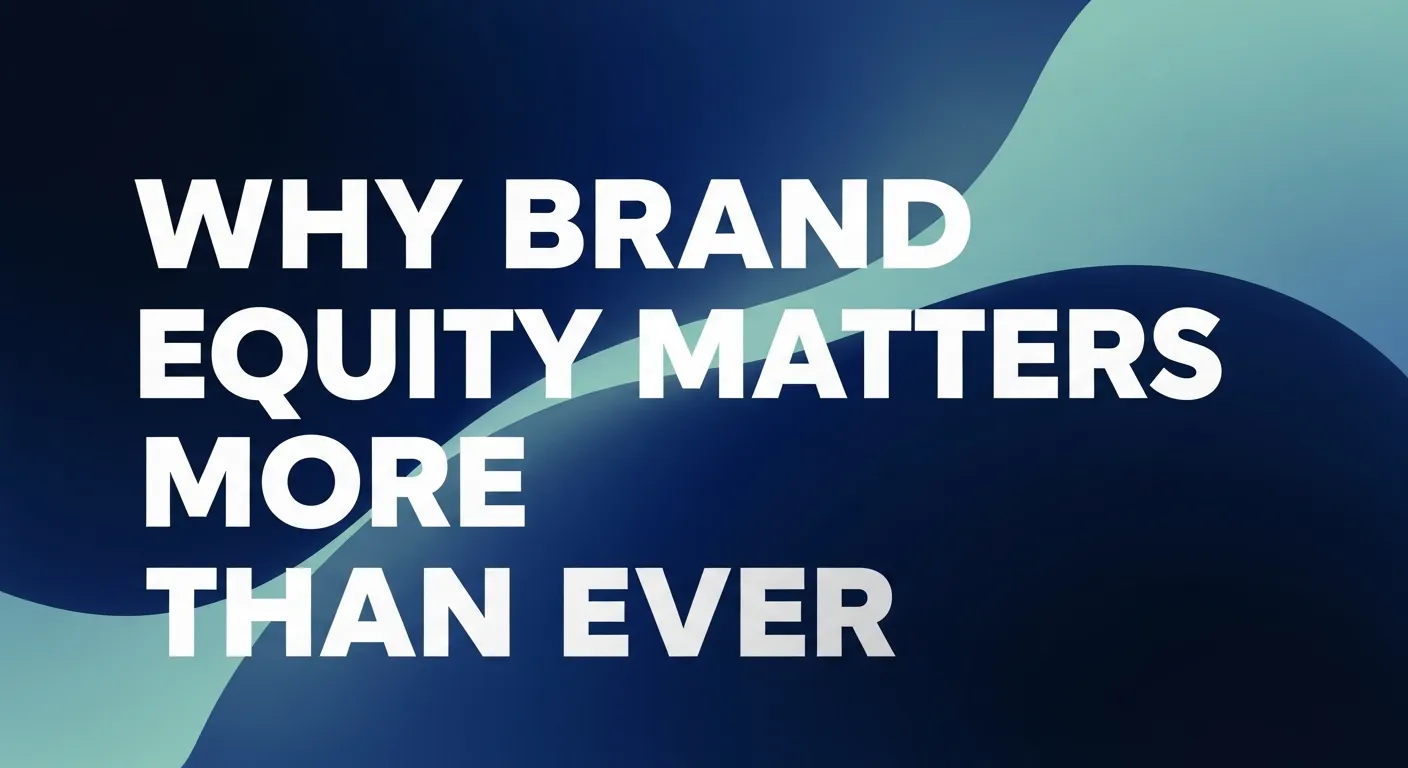 WHY BRAND EQUITY MATTERS MORE THAN EVER